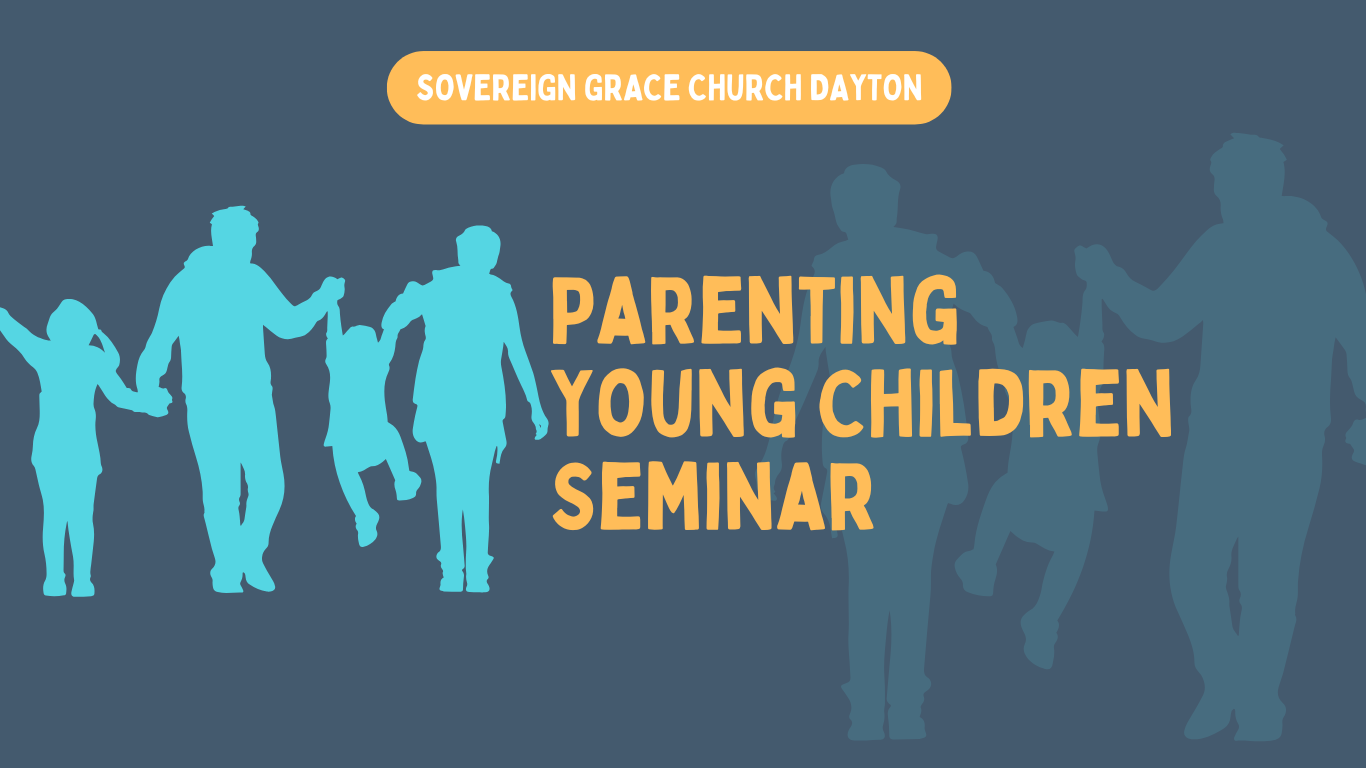 SOVEREIGN GRACE CHURCH DAYTON

PARENTING YOUNG CHILDREN SEMINAR